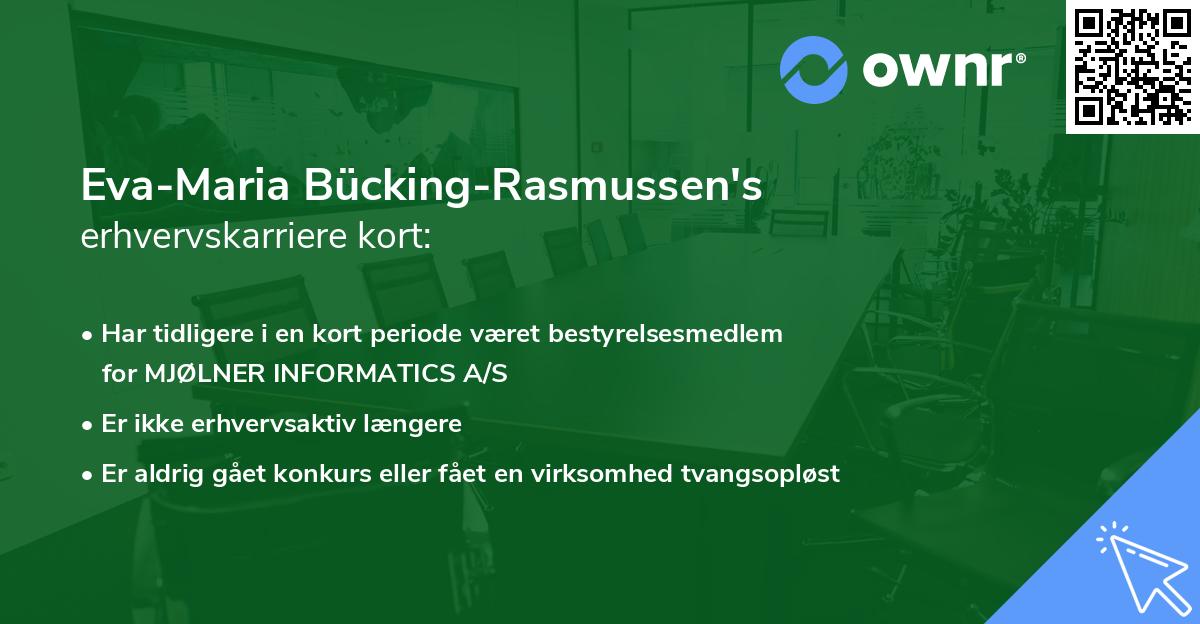 ownr®

Eva-Maria Bücking-Rasmussen's
erhvervskarriere kort:

• Har tidligere i en kort periode været bestyrelsesmedlem for MJØLNER INFORMATICS A/S

• Er ikke erhvervsaktiv længere

• Er aldrig gået konkurs eller fået en virksomhed tvangsopløst